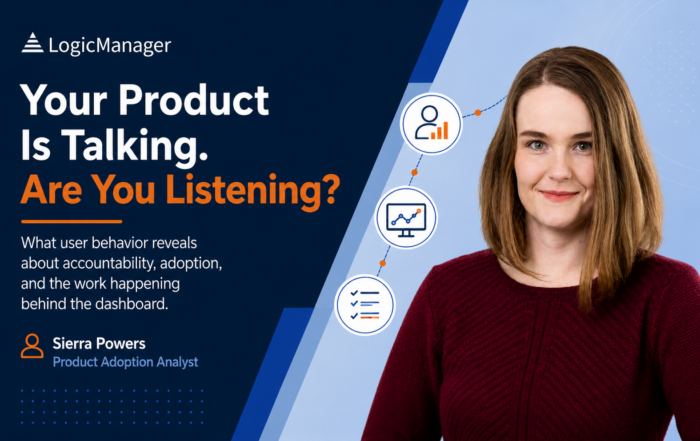 LogicManager

Your Product Is Talking. Are You Listening?

What user behavior reveals about accountability, adoption, and the work happening behind the dashboard.

Sierra Powers
Product Adoption Analyst